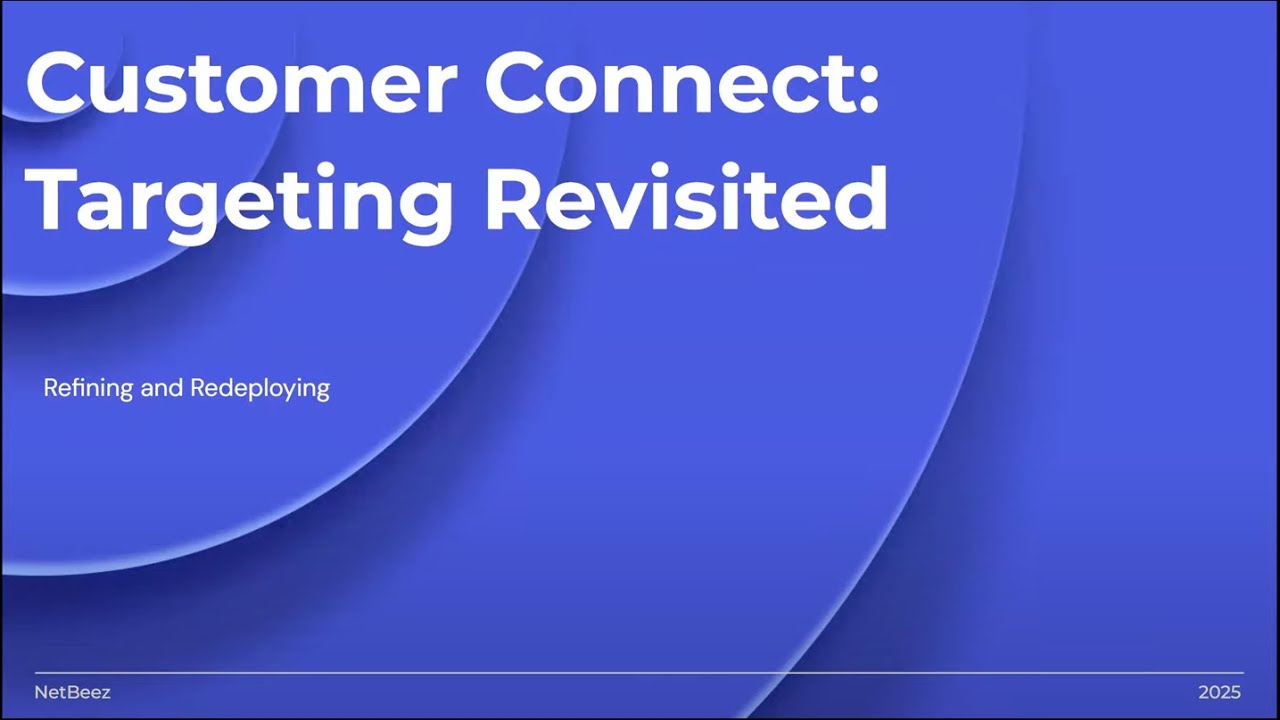 Customer Connect: Targeting Revisited

Refining and Redeploying

NetBeez

2025